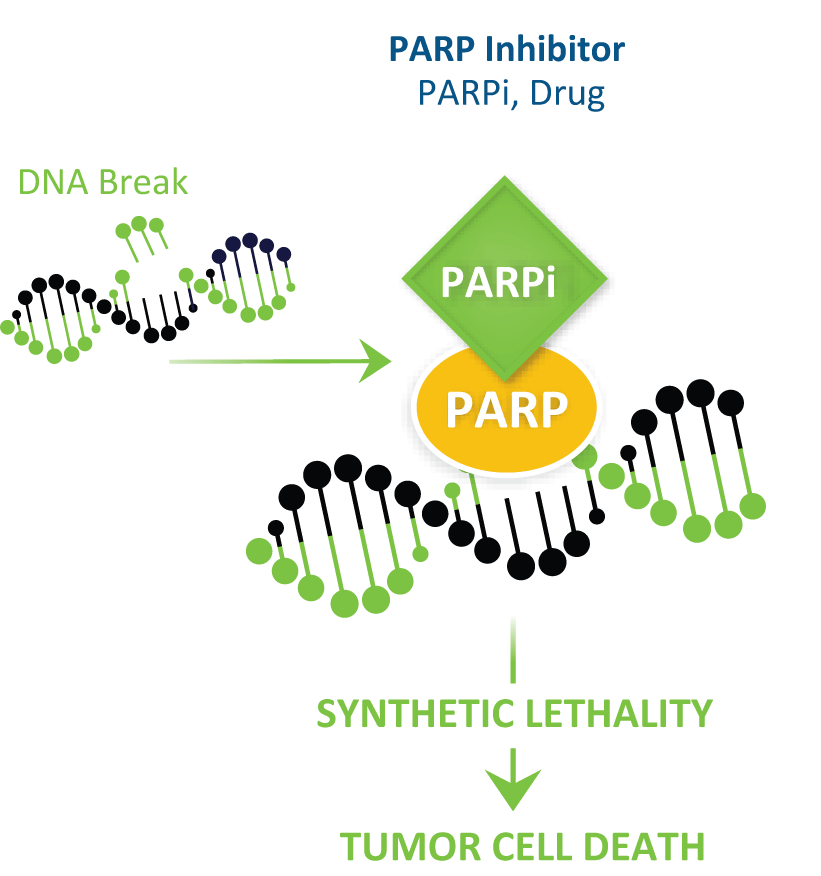 PARP Inhibitor
PARPi, Drug

DNA Break

PARPi

PARP

SYNTHETIC LETHALITY

TUMOR CELL DEATH